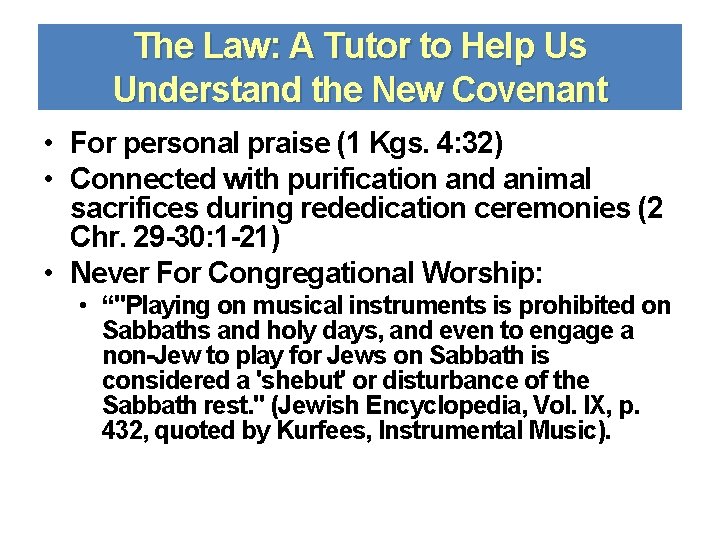 The Law: A Tutor to Help Us Understand the New Covenant

• For personal praise (1 Kgs. 4:32)
• Connected with purification and animal sacrifices during rededication ceremonies (2 Chr. 29-30:1-21)
• Never For Congregational Worship:
  • “"Playing on musical instruments is prohibited on Sabbaths and holy days, and even to engage a non-Jew to play for Jews on Sabbath is considered a 'shebut' or disturbance of the Sabbath rest." (Jewish Encyclopedia, Vol. IX, p. 432, quoted by Kurfees, Instrumental Music).